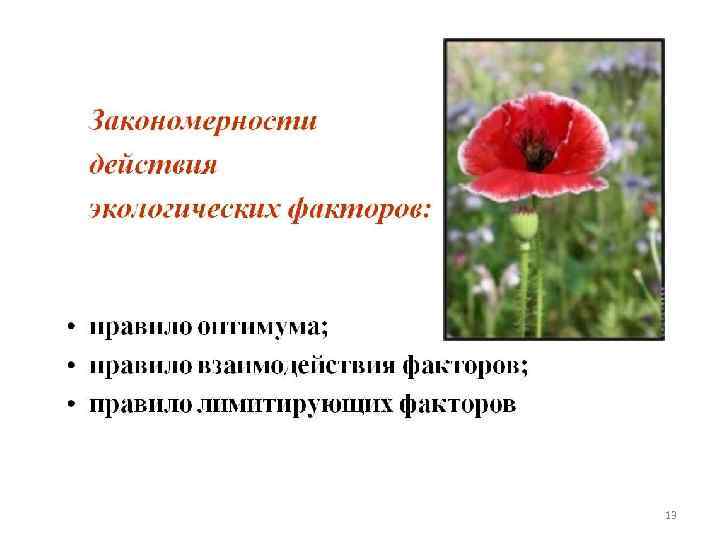 Закономерности действия экологических факторов:

• правило оптимума;
• правило взаимодействия факторов;
• правило лимитирующих факторов

13